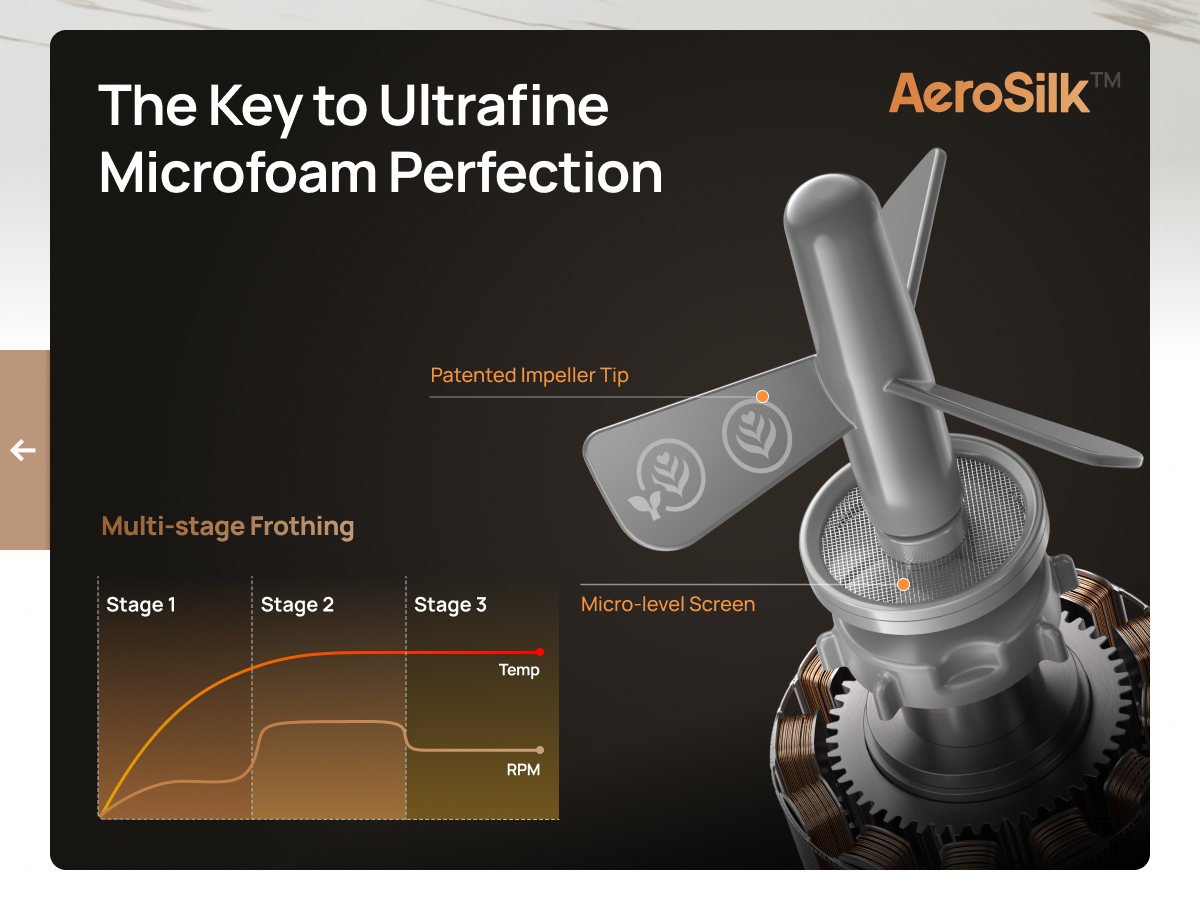 The Key to Ultrafine Microfoam Perfection

AeroSilk™

Patented Impeller Tip

Micro-level Screen

Multi-stage Frothing

Stage 1
Stage 2
Stage 3
Temp
RPM